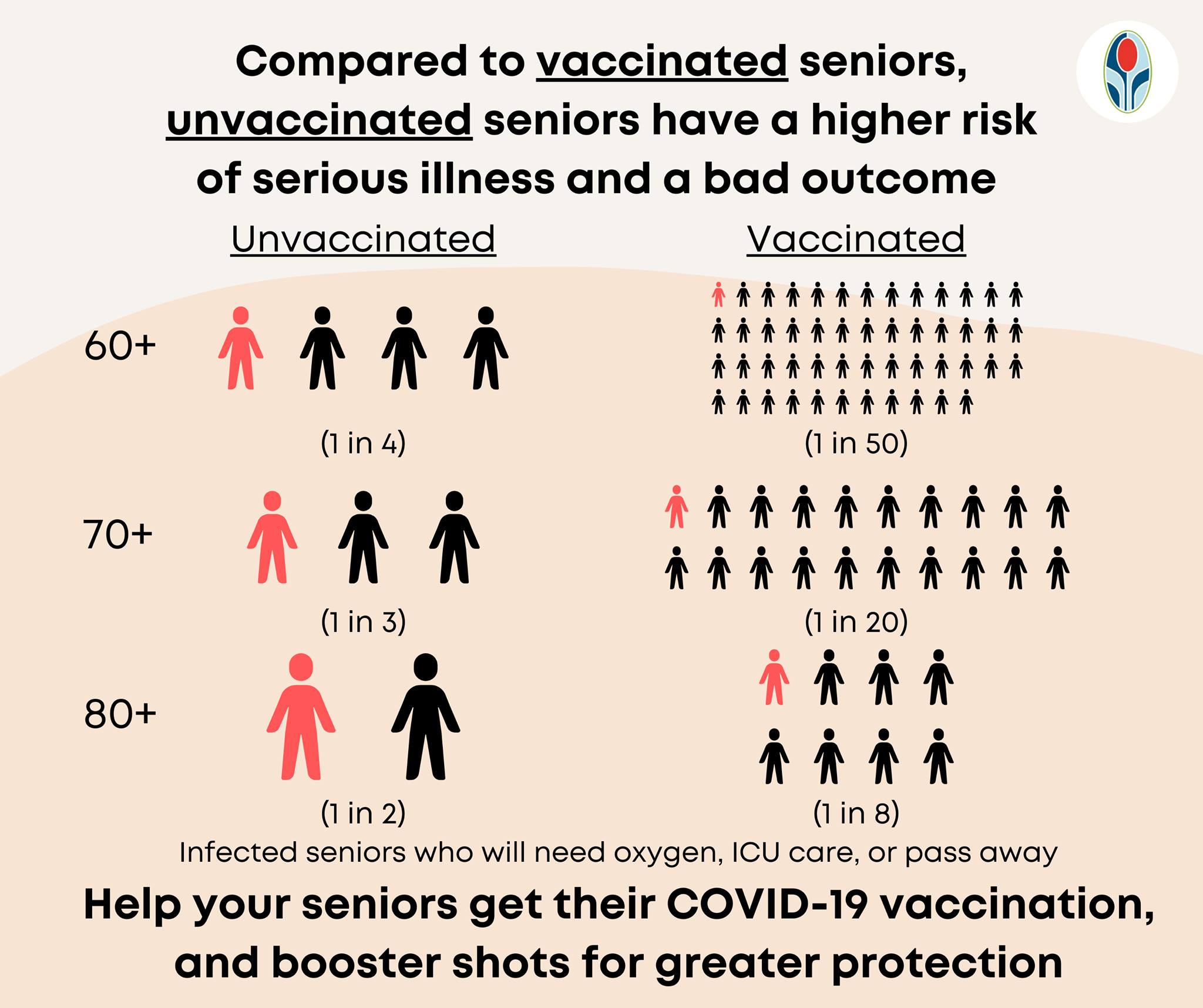 Compared to vaccinated seniors, unvaccinated seniors have a higher risk of serious illness and a bad outcome

Unvaccinated

Vaccinated

60+

(1 in 4)

(1 in 50)

70+

(1 in 3)

(1 in 20)

80+

(1 in 2)

(1 in 8)

Infected seniors who will need oxygen, ICU care, or pass away

Help your seniors get their COVID-19 vaccination, and booster shots for greater protection